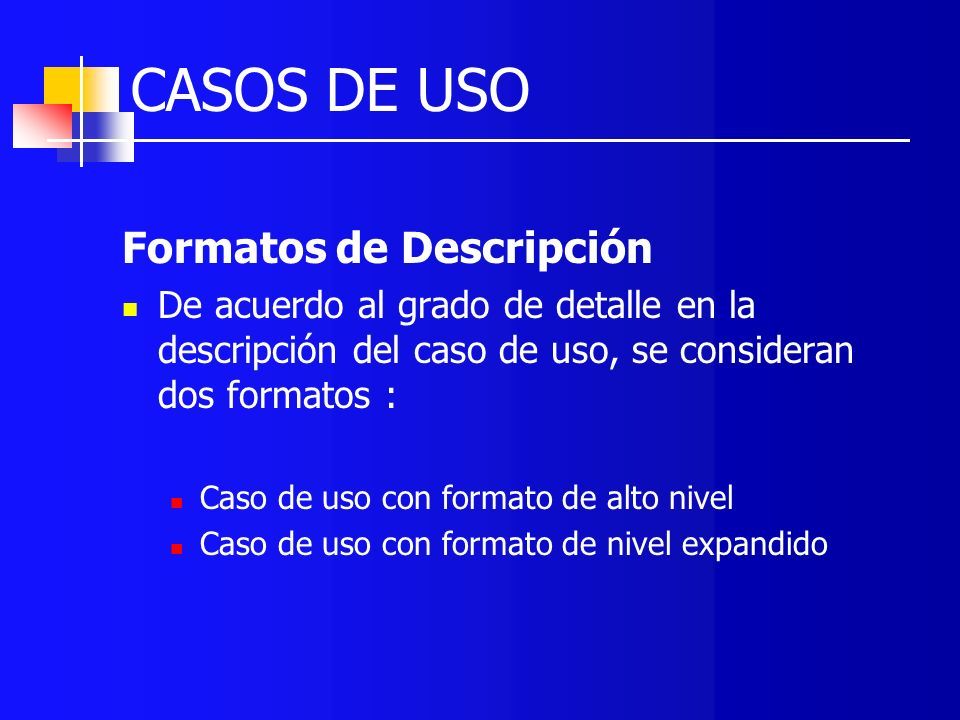 CASOS DE USO

Formatos de Descripción

De acuerdo al grado de detalle en la descripción del caso de uso, se consideran dos formatos :

Caso de uso con formato de alto nivel
Caso de uso con formato de nivel expandido